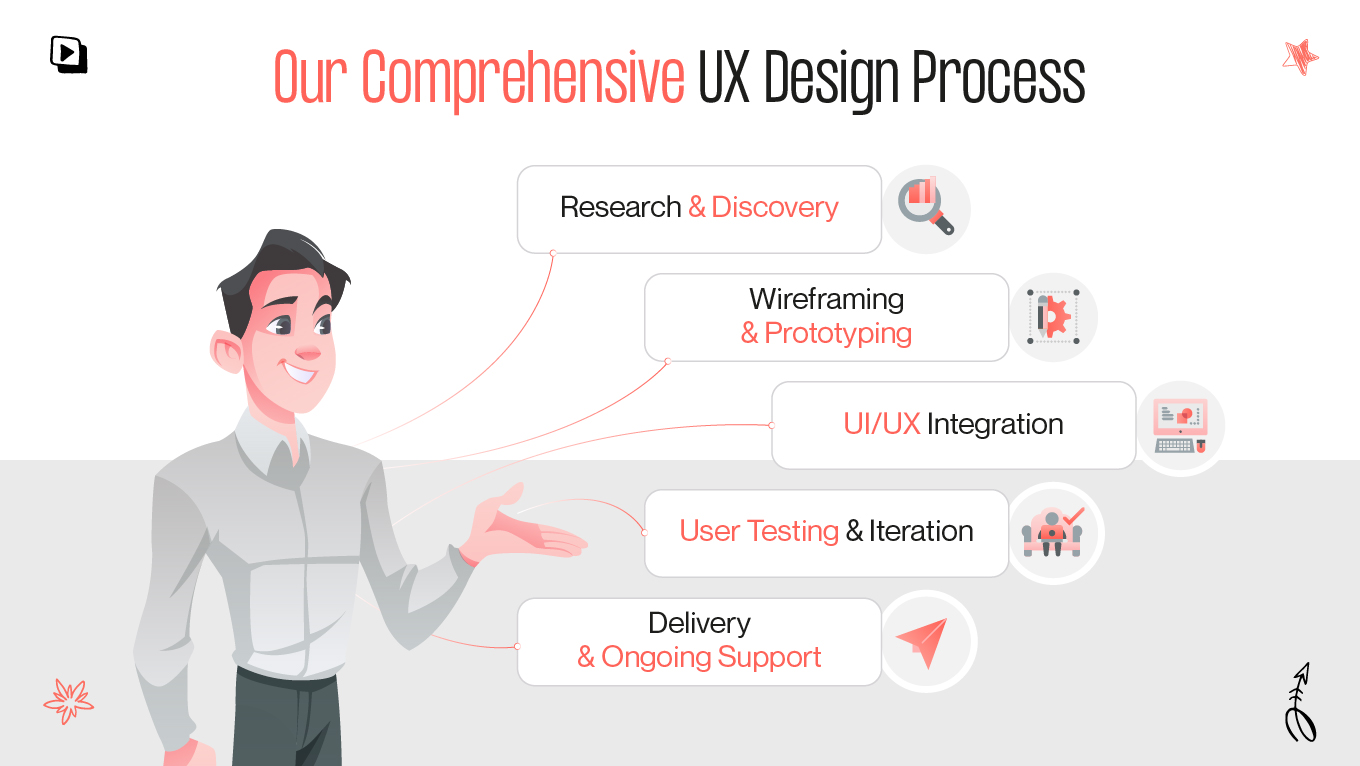 Our Comprehensive UX Design Process

Research & Discovery

Wireframing & Prototyping

UI/UX Integration

User Testing & Iteration

Delivery & Ongoing Support